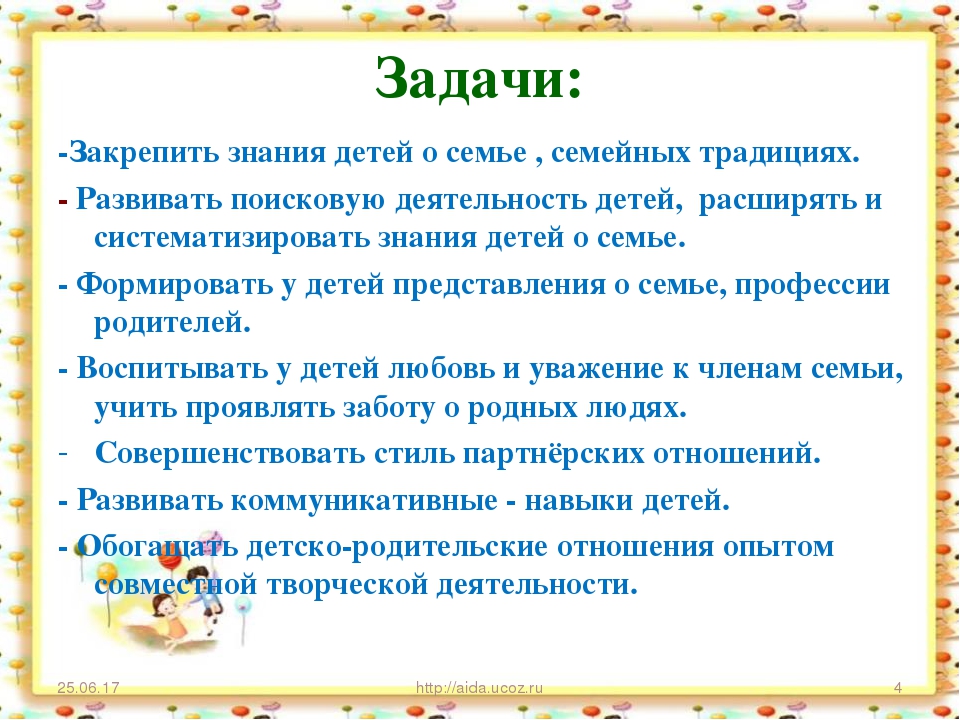 Задачи:

-Закрепить знания детей о семье , семейных традициях.

- Развивать поисковую деятельность детей, расширять и систематизировать знания детей о семье.

- Формировать у детей представления о семье, профессии родителей.

- Воспитывать у детей любовь и уважение к членам семьи, учить проявлять заботу о родных людях.

- Совершенствовать стиль партнёрских отношений.

- Развивать коммуникативные - навыки детей.

- Обогащать детско-родительские отношения опытом совместной творческой деятельности.

25.06.17

http://aida.ucoz.ru

4